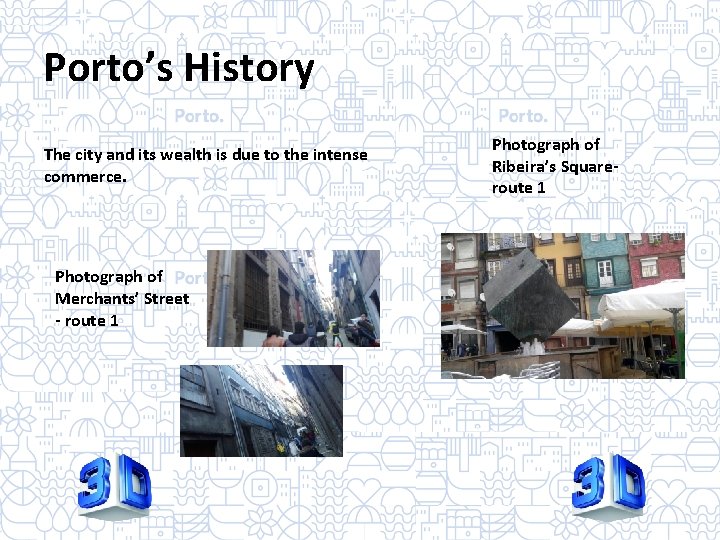 Porto's History

Porto.

Porto.

The city and its wealth is due to the intense commerce.

Photograph of Ribeira's Square- route 1

Photograph of Merchants' Street - route 1

3D

3D